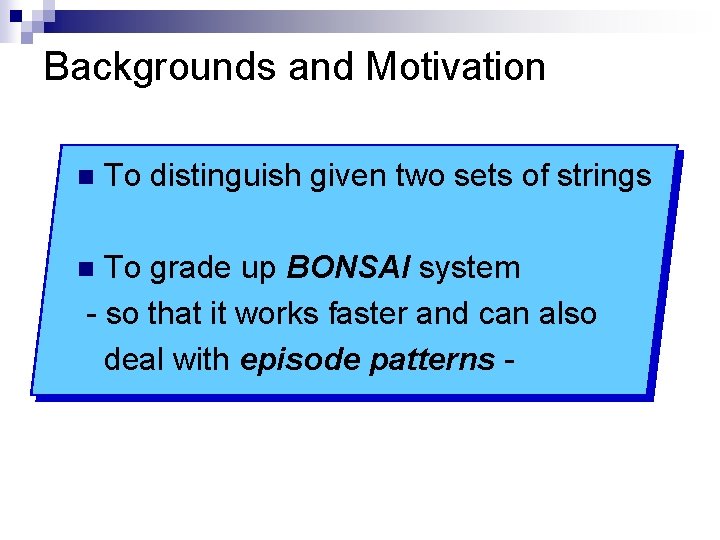 Backgrounds and Motivation

■ To distinguish given two sets of strings

■ To grade up BONSAI system
- so that it works faster and can also deal with episode patterns -